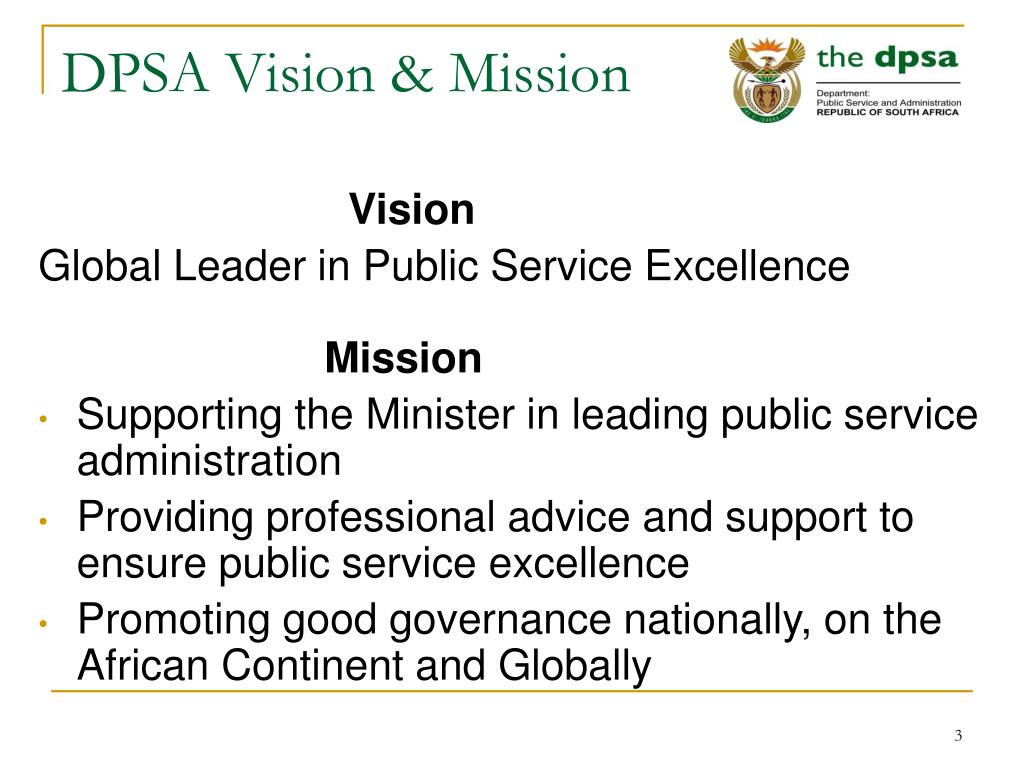 DPSA Vision & Mission

the dpsa
Department:
Public Service and Administration
REPUBLIC OF SOUTH AFRICA

Vision
Global Leader in Public Service Excellence

Mission
• Supporting the Minister in leading public service administration
• Providing professional advice and support to ensure public service excellence
• Promoting good governance nationally, on the African Continent and Globally

3